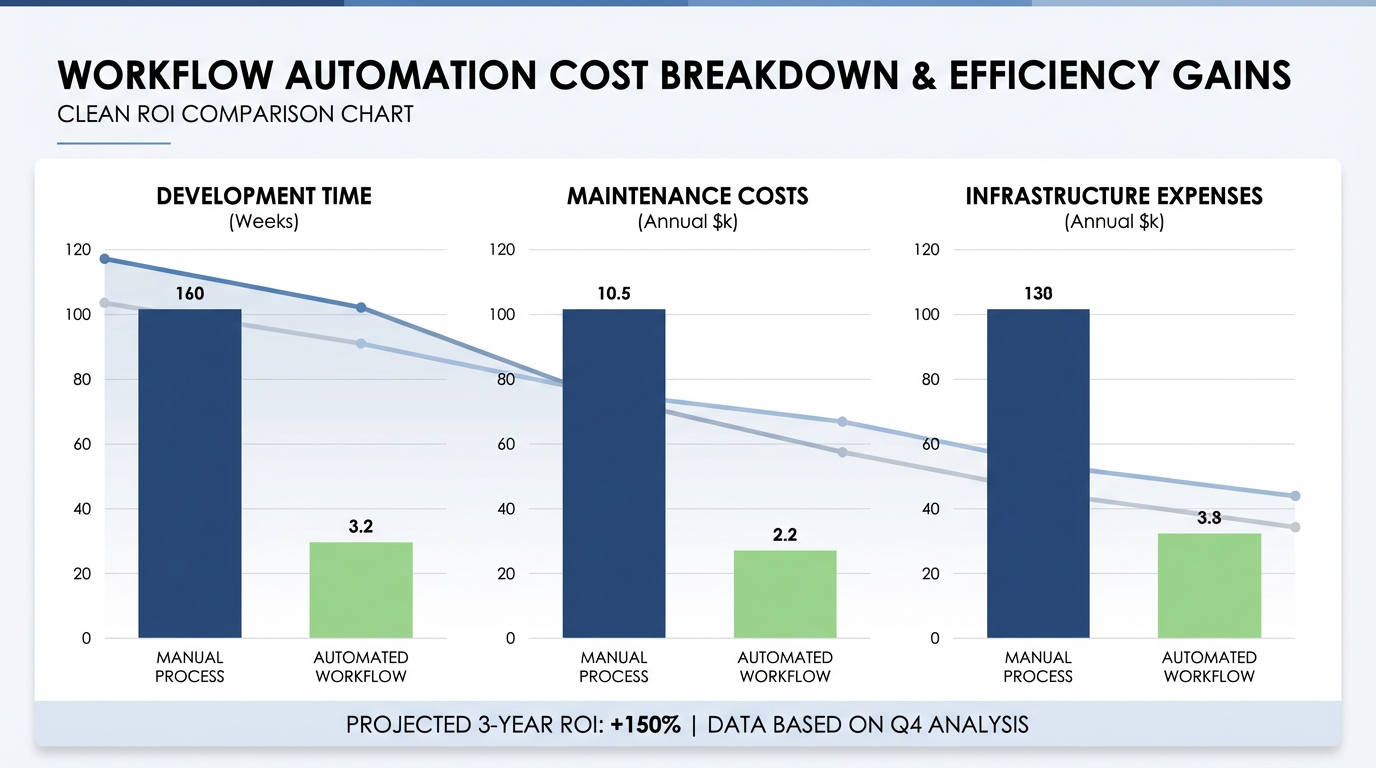 WORKFLOW AUTOMATION COST BREAKDOWN & EFFICIENCY GAINS
CLEAN ROI COMPARISON CHART

DEVELOPMENT TIME
(Weeks)

120
100
80
60
40
20
0

160
3.2

MANUAL PROCESS
AUTOMATED WORKFLOW

MAINTENANCE COSTS
(Annual $k)

120
100
80
60
40
20
0

10.5
2.2

MANUAL PROCESS
AUTOMATED WORKFLOW

INFRASTRUCTURE EXPENSES
(Annual $k)

120
100
80
60
40
20
0

130
3.8

MANUAL PROCESS
AUTOMATED WORKFLOW

PROJECTED 3-YEAR ROI: +150% | DATA BASED ON Q4 ANALYSIS